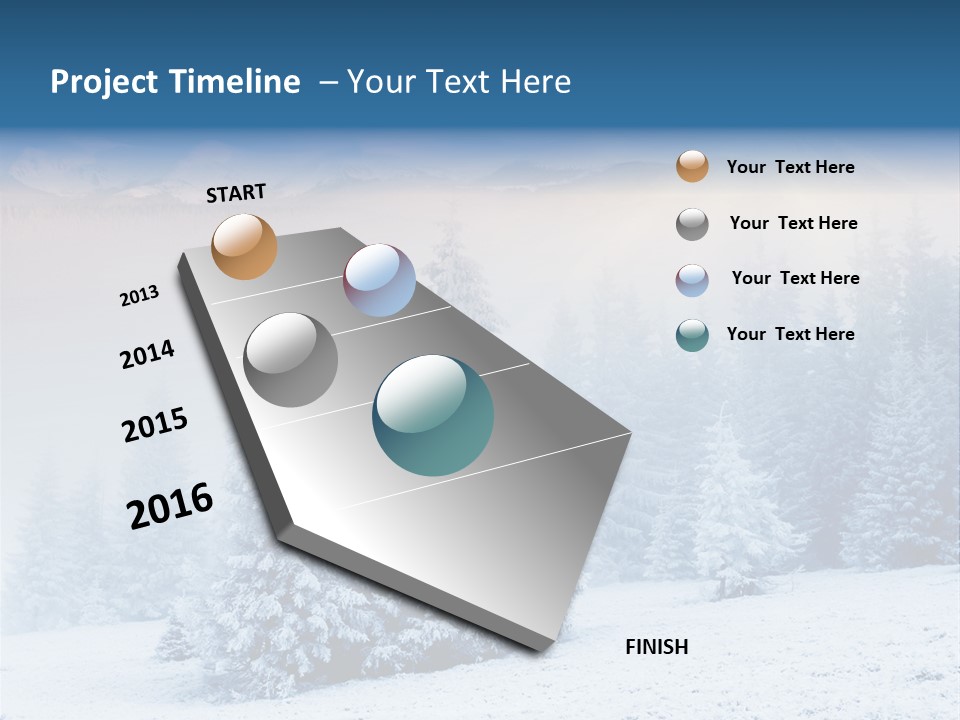 Project Timeline – Your Text Here

START

2013

2014

2015

2016

FINISH

Your Text Here

Your Text Here

Your Text Here

Your Text Here